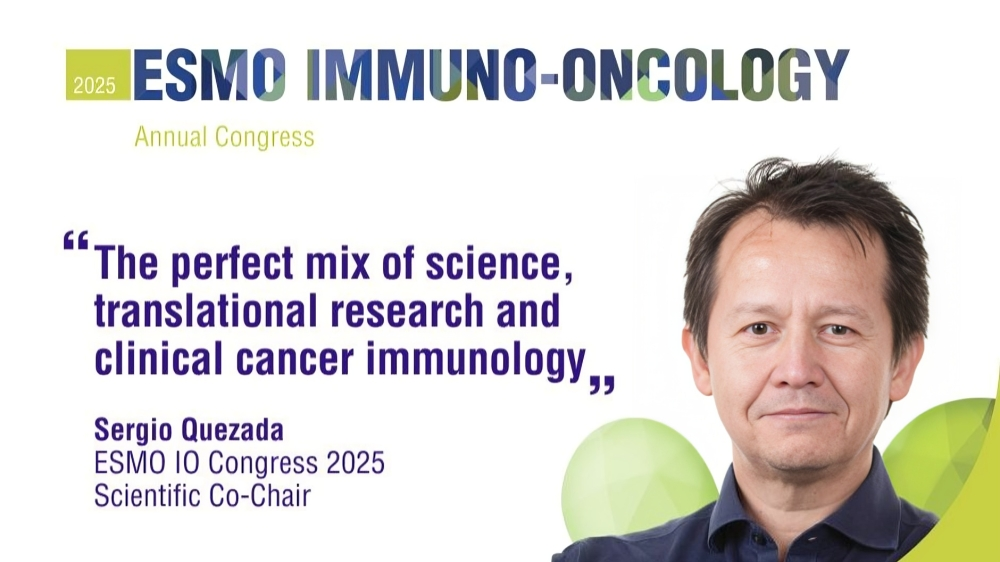 2025 ESMO IMMUNO-ONCOLOGY

Annual Congress

“The perfect mix of science, translational research and clinical cancer immunology„

Sergio Quezada
ESMO IO Congress 2025
Scientific Co-Chair